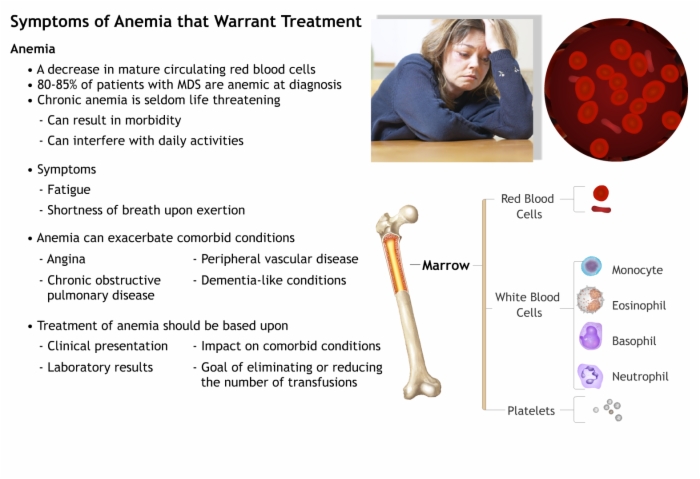 Symptoms of Anemia that Warrant Treatment

Anemia

• A decrease in mature circulating red blood cells
• 80-85% of patients with MDS are anemic at diagnosis
• Chronic anemia is seldom life threatening
- Can result in morbidity
- Can interfere with daily activities

• Symptoms
- Fatigue
- Shortness of breath upon exertion

• Anemia can exacerbate comorbid conditions
- Angina
- Chronic obstructive pulmonary disease
- Peripheral vascular disease
- Dementia-like conditions

• Treatment of anemia should be based upon
- Clinical presentation
- Laboratory results
- Impact on comorbid conditions
- Goal of eliminating or reducing the number of transfusions

Marrow

Red Blood Cells

White Blood Cells

Monocyte

Eosinophil

Basophil

Neutrophil

Platelets